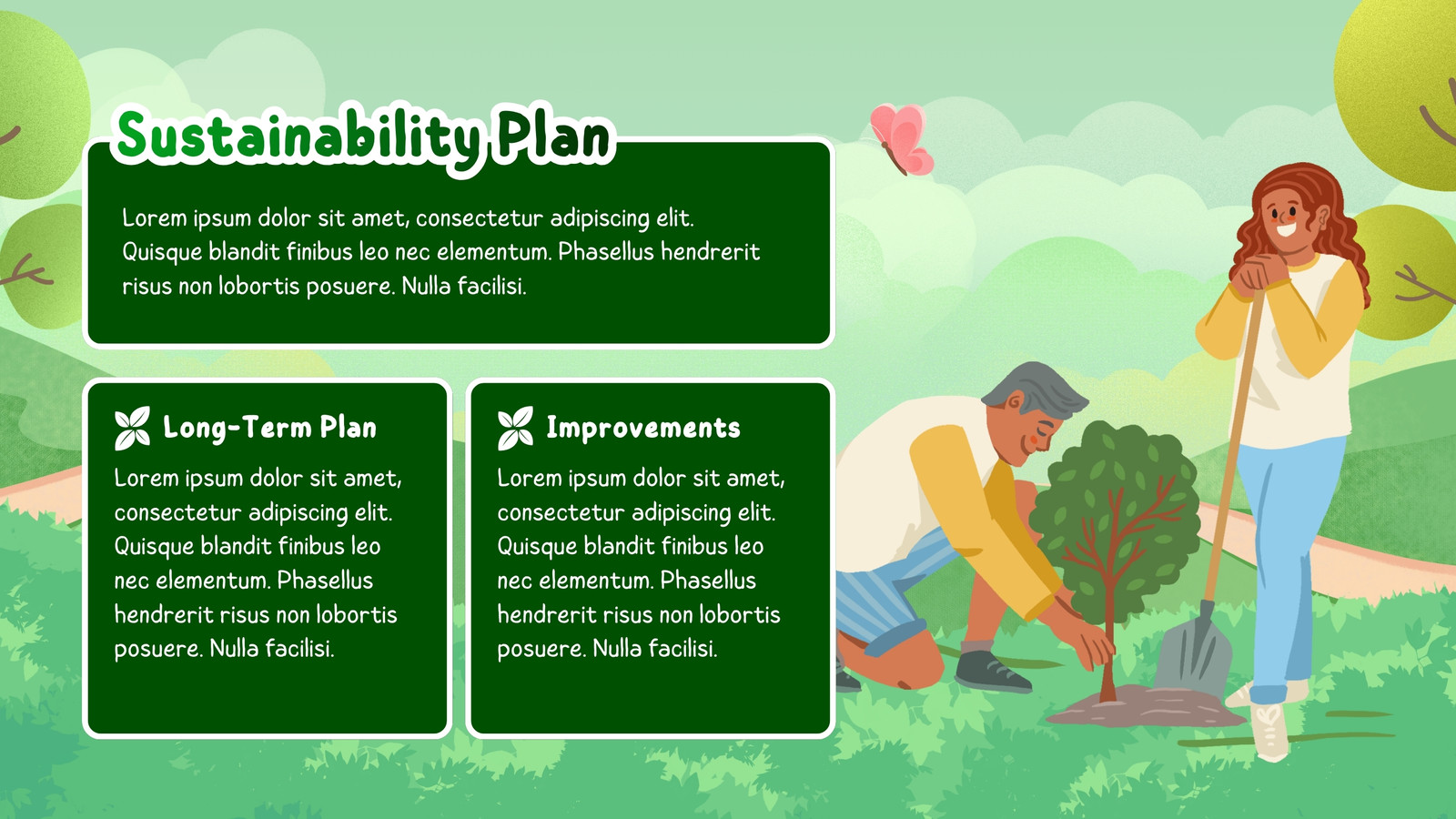 Sustainability Plan

Lorem ipsum dolor sit amet, consectetur adipiscing elit. Quisque blandit finibus leo nec elementum. Phasellus hendrerit risus non lobortis posuere. Nulla facilisi.

Long-Term Plan

Lorem ipsum dolor sit amet, consectetur adipiscing elit. Quisque blandit finibus leo nec elementum. Phasellus hendrerit risus non lobortis posuere. Nulla facilisi.

Improvements

Lorem ipsum dolor sit amet, consectetur adipiscing elit. Quisque blandit finibus leo nec elementum. Phasellus hendrerit risus non lobortis posuere. Nulla facilisi.